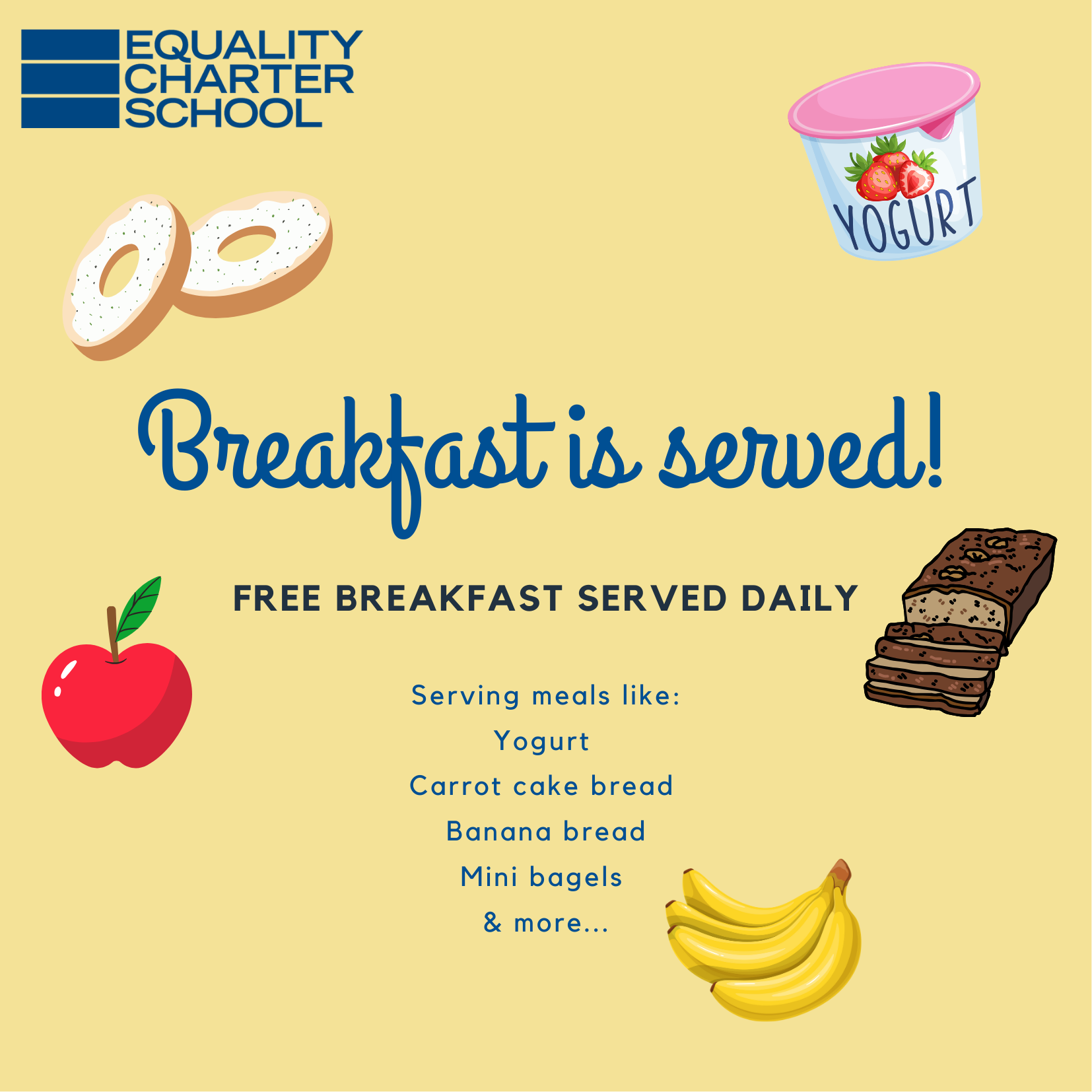 EQUALITY
CHARTER
SCHOOL

YOGURT

Breakfast is served!

FREE BREAKFAST SERVED DAILY

Serving meals like:
Yogurt
Carrot cake bread
Banana bread
Mini bagels
& more...